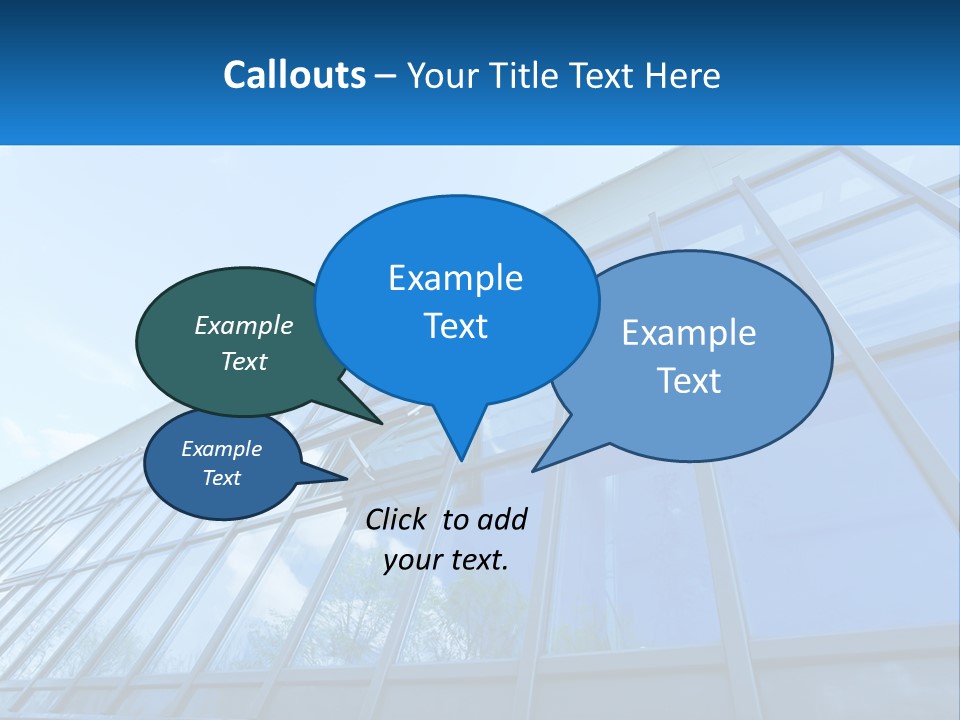 Callouts – Your Title Text Here

Example Text

Example Text

Example Text

Example Text

Click to add your text.